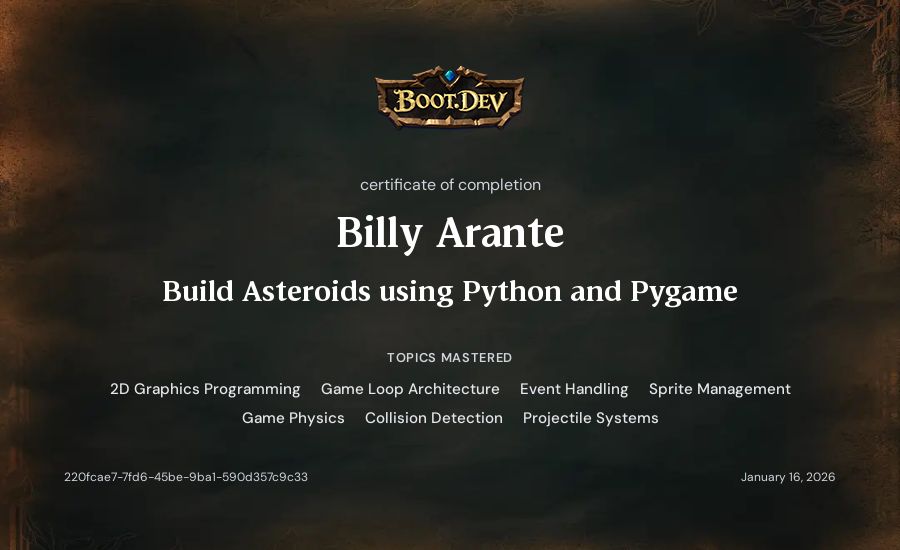 BOOT.DEV

certificate of completion

Billy Arante

Build Asteroids using Python and Pygame

TOPICS MASTERED

2D Graphics Programming Game Loop Architecture Event Handling Sprite Management Game Physics Collision Detection Projectile Systems

220fcae7-7fd6-45be-9ba1-590d357c9c33

January 16, 2026